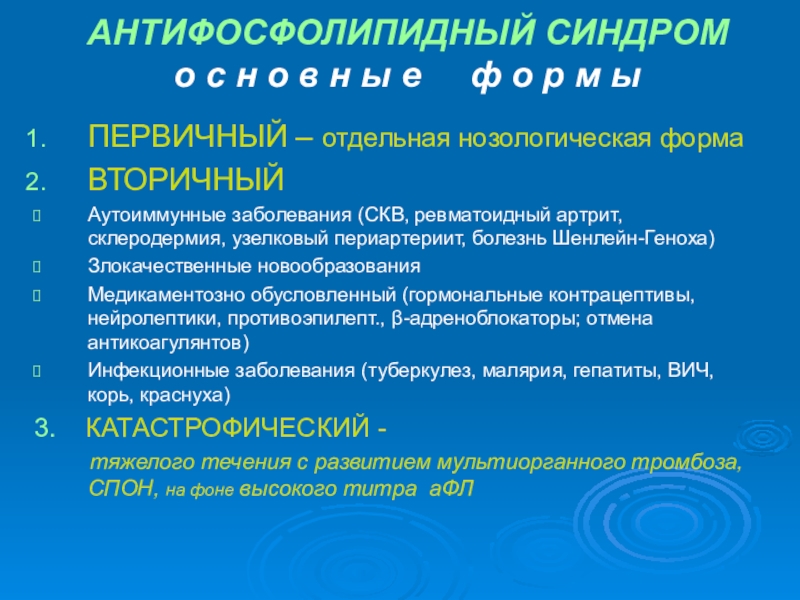 АНТИФОСФОЛИПИДНЫЙ СИНДРОМ
о с н о в н ы е ф о р м ы

1. ПЕРВИЧНЫЙ – отдельная нозологическая форма
2. ВТОРИЧНЫЙ

Аутоиммунные заболевания (СКВ, ревматоидный артрит, склеродермия, узелковый периартериит, болезнь Шенлейн-Геноха)

Злокачественные новообразования

Медикаментозно обусловленный (гормональные контрацептивы, нейролептики, противоэпилепт., β-адреноблокаторы; отмена антикоагулянтов)

Инфекционные заболевания (туберкулез, малярия, гепатиты, ВИЧ, корь, краснуха)

3. КАТАСТРОФИЧЕСКИЙ -
тяжелого течения с развитием мультиорганного тромбоза, СПОН, на фоне высокого титра аФЛ